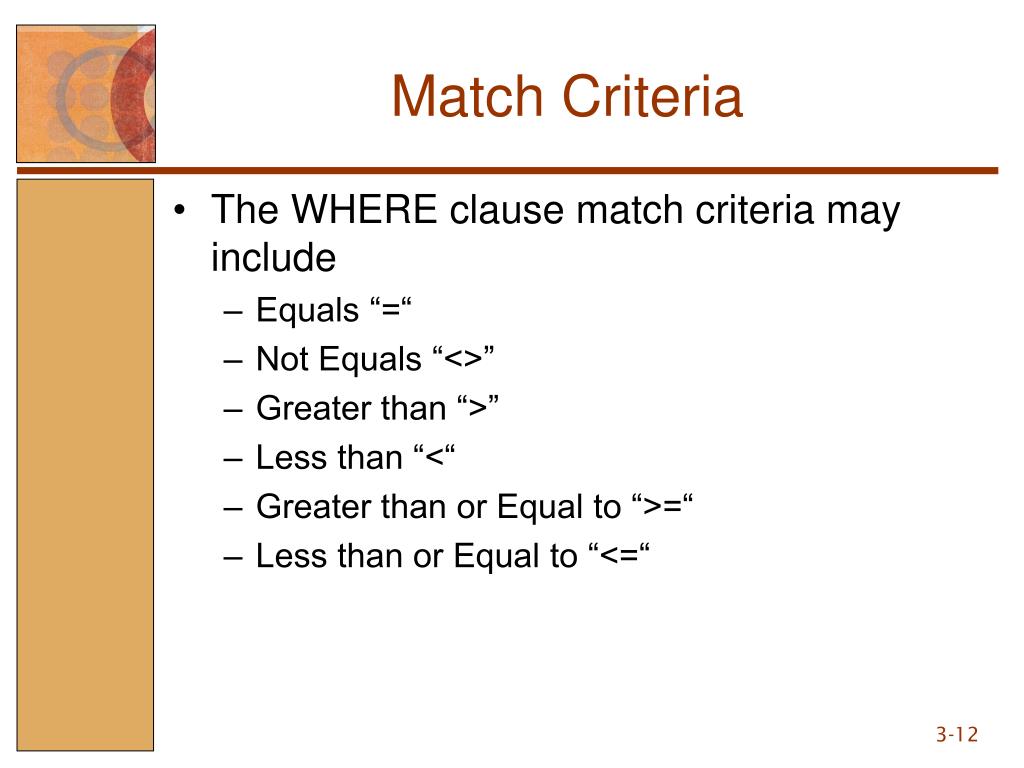 Match Criteria

• The WHERE clause match criteria may include
– Equals “=“
– Not Equals “<>”
– Greater than “>”
– Less than “<“
– Greater than or Equal to “>=“
– Less than or Equal to “<=“

3-12